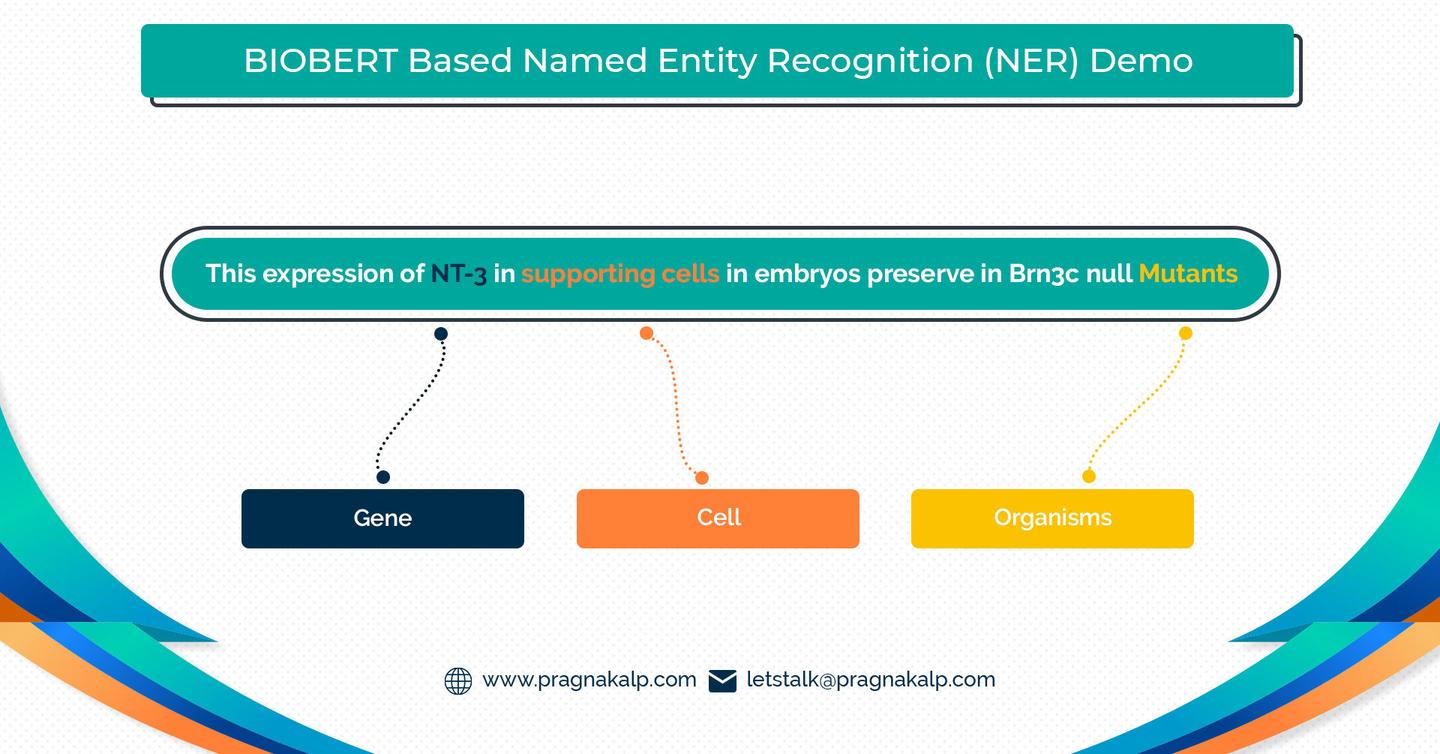 BIOBERT Based Named Entity Recognition (NER) Demo

This expression of NT-3 in supporting cells in embryos preserve in Brn3c null Mutants

Gene

Cell

Organisms

www.pragnakalp.com letstalk@pragnakalp.com